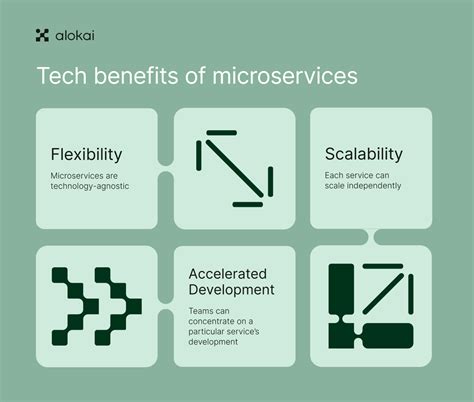 alokai

Tech benefits of microservices

Flexibility

Microservices are technology-agnostic

Scalability

Each service can scale independently

Accelerated Development

Teams can concentrate on a particular service's development